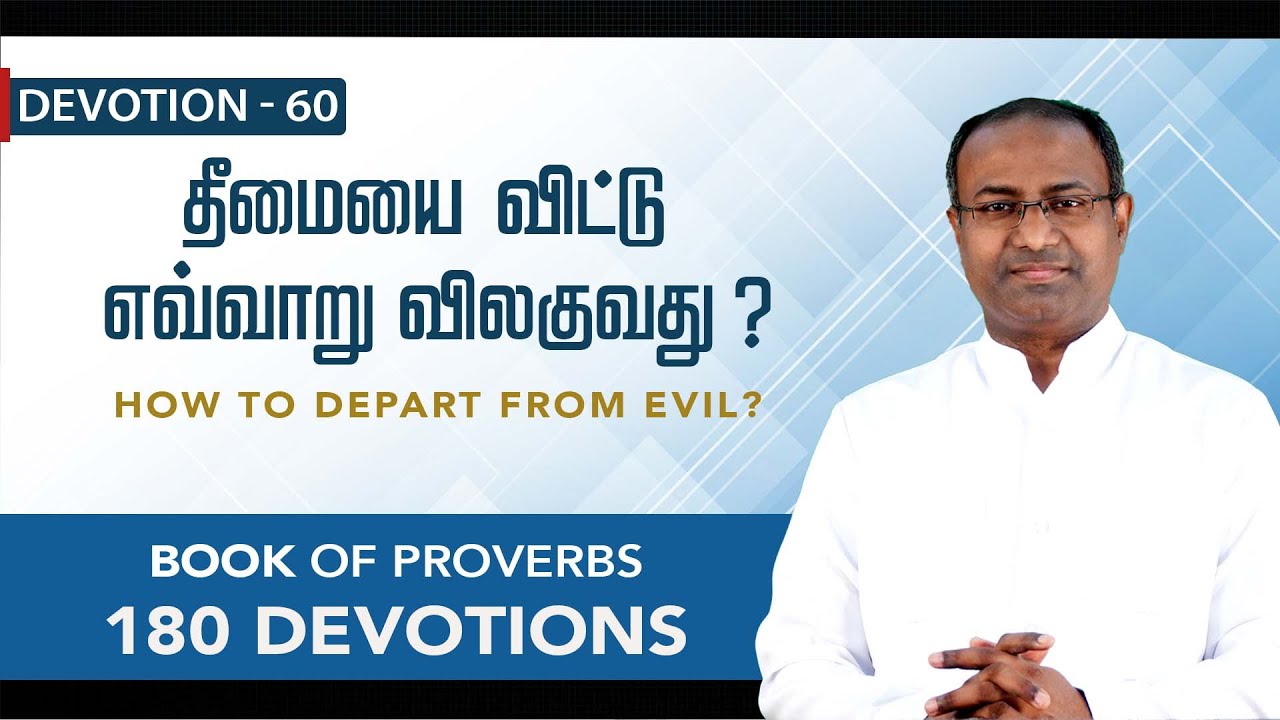 DEVOTION - 60

தீமையை விட்டு எவ்வாறு விலகுவது ?

HOW TO DEPART FROM EVIL?

BOOK OF PROVERBS
180 DEVOTIONS